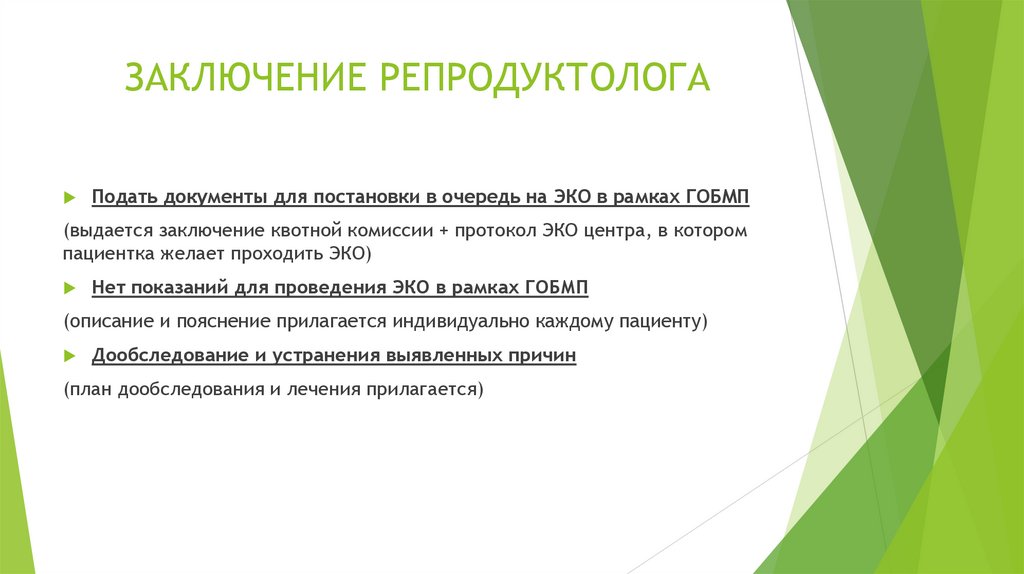 ЗАКЛЮЧЕНИЕ РЕПРОДУКТОЛОГА

Подать документы для постановки в очередь на ЭКО в рамках ГОБМП

(выдается заключение квотной комиссии + протокол ЭКО центра, в котором пациентка желает проходить ЭКО)

Нет показаний для проведения ЭКО в рамках ГОБМП

(описание и пояснение прилагается индивидуально каждому пациенту)

Дообследование и устранения выявленных причин

(план дообследования и лечения прилагается)